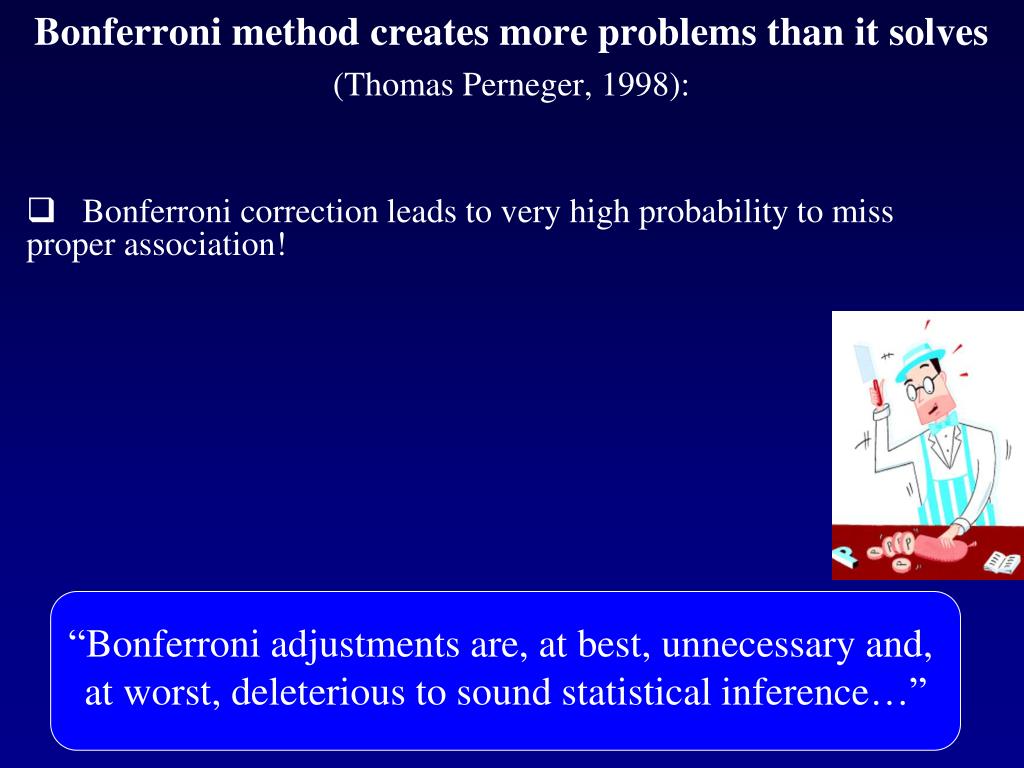 Bonferroni method creates more problems than it solves

(Thomas Perneger, 1998):

❑ Bonferroni correction leads to very high probability to miss proper association!

“Bonferroni adjustments are, at best, unnecessary and, at worst, deleterious to sound statistical inference…”